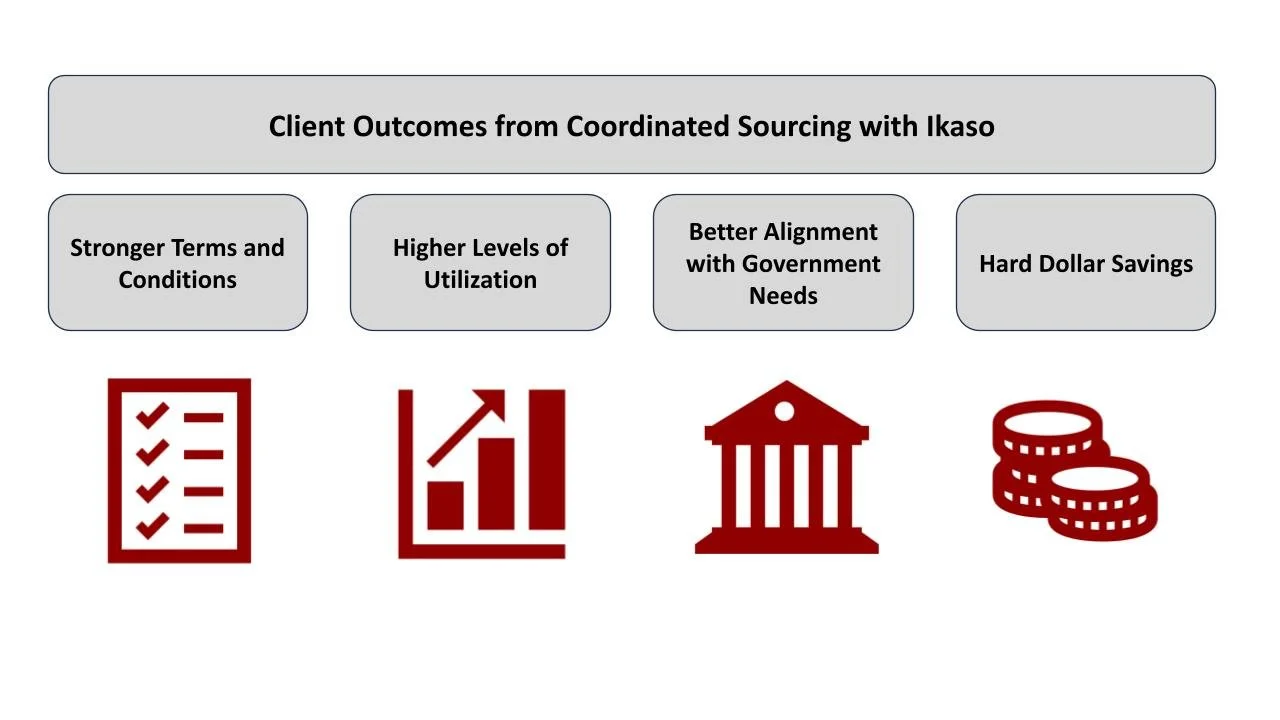 Client Outcomes from Coordinated Sourcing with Ikaso

Stronger Terms and Conditions

Higher Levels of Utilization

Better Alignment with Government Needs

Hard Dollar Savings